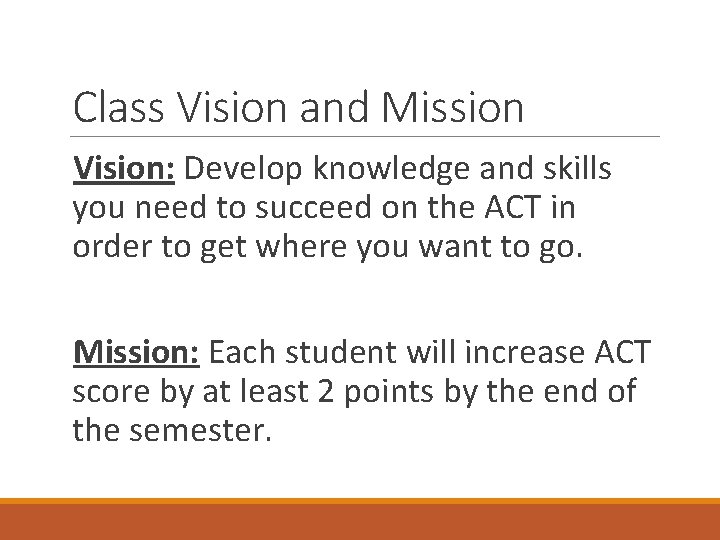 Class Vision and Mission

Vision: Develop knowledge and skills you need to succeed on the ACT in order to get where you want to go.

Mission: Each student will increase ACT score by at least 2 points by the end of the semester.